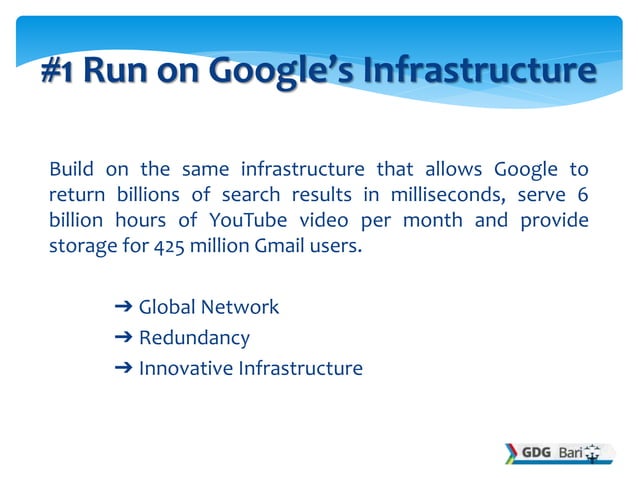 #1 Run on Google's Infrastructure

Build on the same infrastructure that allows Google to return billions of search results in milliseconds, serve 6 billion hours of YouTube video per month and provide storage for 425 million Gmail users.

➔ Global Network
➔ Redundancy
➔ Innovative Infrastructure

GDG Bari